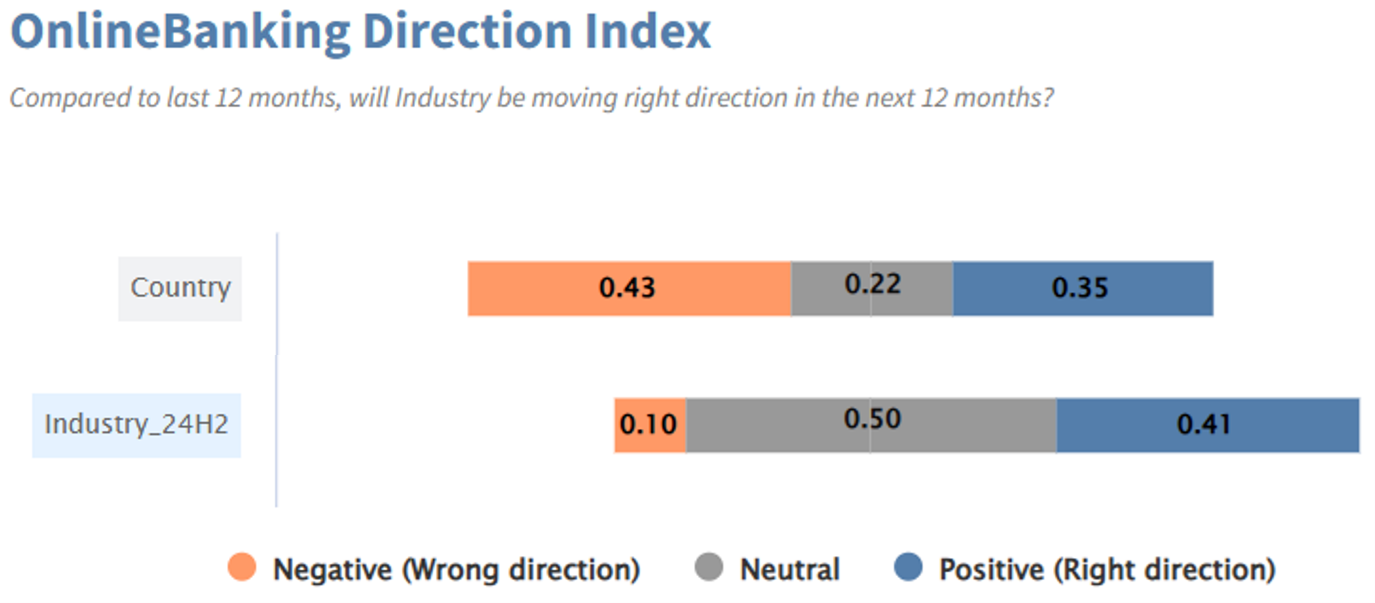 OnlineBanking Direction Index

Compared to last 12 months, will Industry be moving right direction in the next 12 months?

Country
0.43
0.22
0.35

Industry_24H2
0.10
0.50
0.41

Negative (Wrong direction)
Neutral
Positive (Right direction)